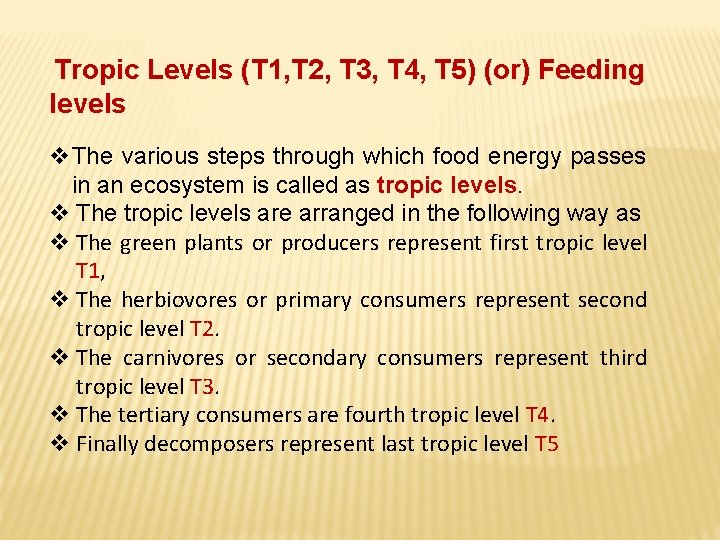 Tropic Levels (T1,T2, T3, T4, T5) (or) Feeding levels

❖ The various steps through which food energy passes in an ecosystem is called as tropic levels.

❖ The tropic levels are arranged in the following way as

❖ The green plants or producers represent first tropic level T1,

❖ The herbiovores or primary consumers represent second tropic level T2.

❖ The carnivores or secondary consumers represent third tropic level T3.

❖ The tertiary consumers are fourth tropic level T4.

❖ Finally decomposers represent last tropic level T5